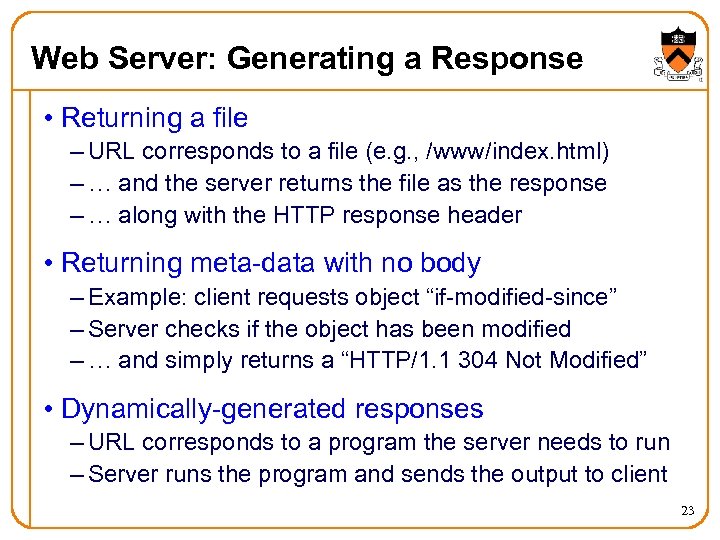 Web Server: Generating a Response

• Returning a file
– URL corresponds to a file (e.g., /www/index.html)
– … and the server returns the file as the response
– … along with the HTTP response header

• Returning meta-data with no body
– Example: client requests object “if-modified-since”
– Server checks if the object has been modified
– … and simply returns a “HTTP/1.1 304 Not Modified”

• Dynamically-generated responses
– URL corresponds to a program the server needs to run
– Server runs the program and sends the output to client

23